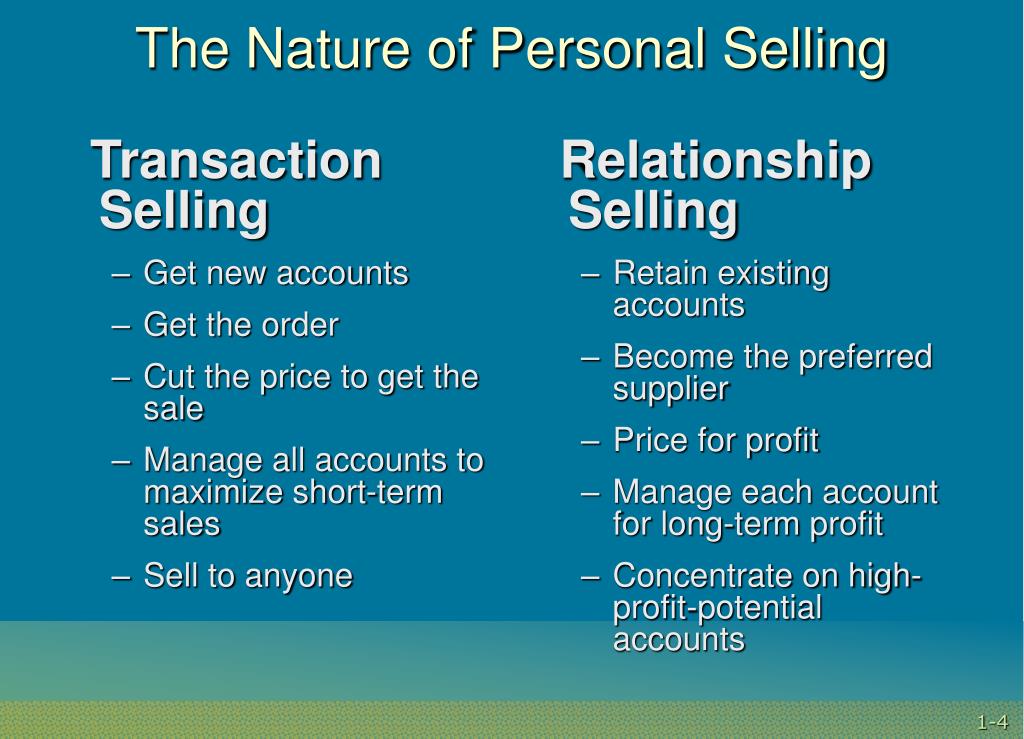 The Nature of Personal Selling

Transaction Selling

– Get new accounts
– Get the order
– Cut the price to get the sale
– Manage all accounts to maximize short-term sales
– Sell to anyone

Relationship Selling

– Retain existing accounts
– Become the preferred supplier
– Price for profit
– Manage each account for long-term profit
– Concentrate on high-profit-potential accounts

1-4